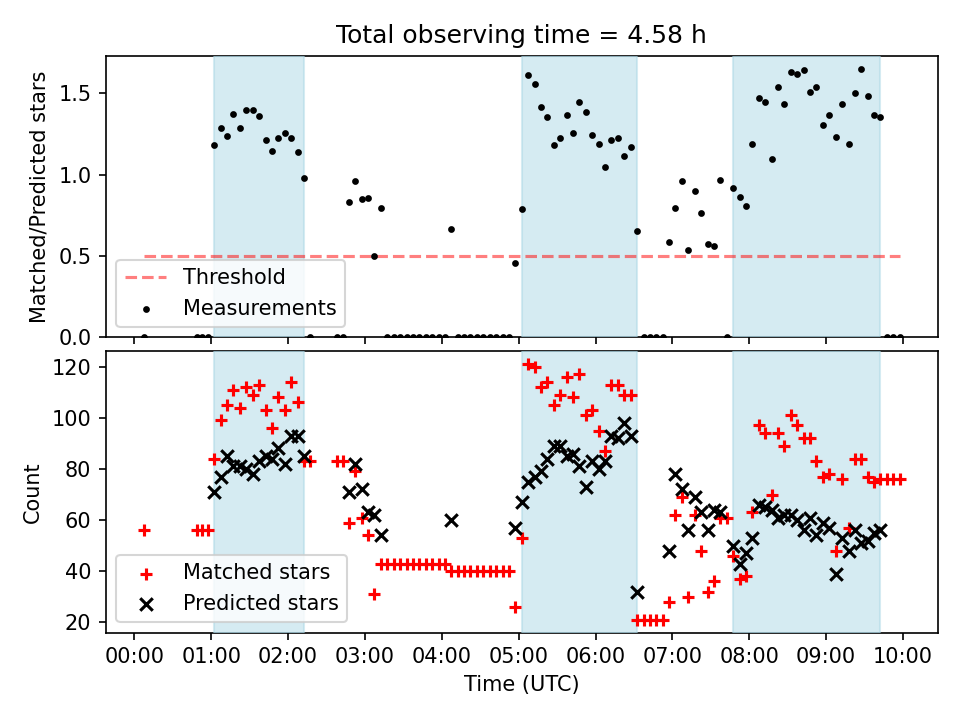 Total observing time = 4.58 h

Matched/Predicted stars

1.5
1.0
0.5
0.0

Threshold
Measurements

Count

120
100
80
60
40
20

Matched stars
Predicted stars

00:00 01:00 02:00 03:00 04:00 05:00 06:00 07:00 08:00 09:00 10:00

Time (UTC)